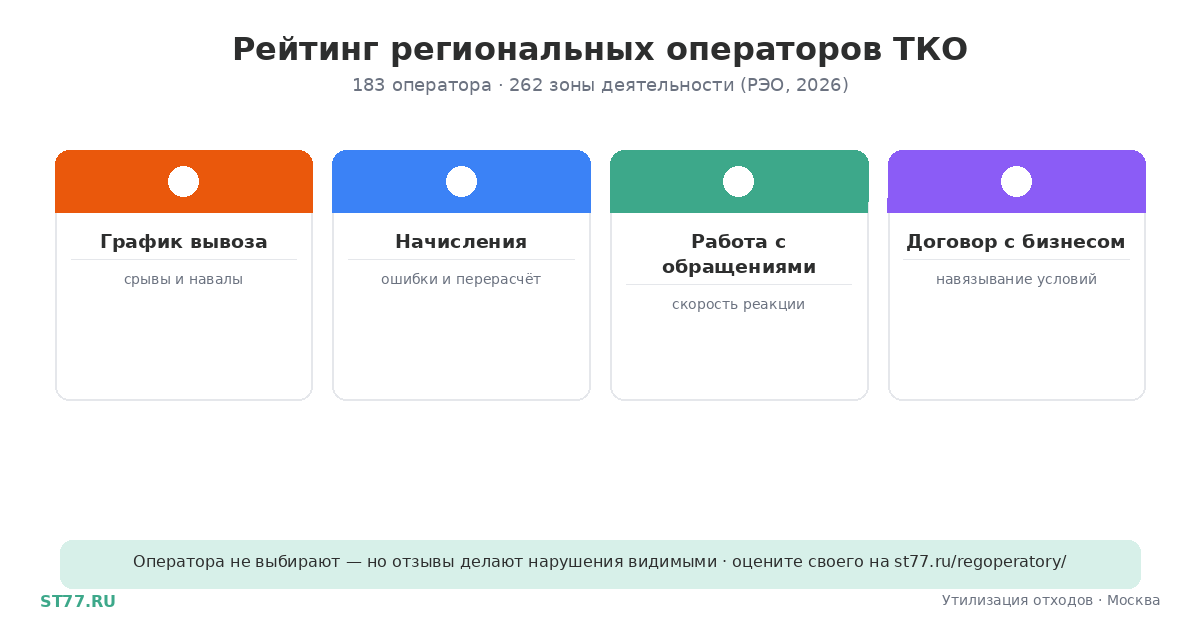 Рейтинг региональных операторов ТКО

183 оператора · 262 зоны деятельности (РЭО, 2026)

График вывоза

срывы и навалы

Начисления

ошибки и перерасчёт

Работа с обращениями

скорость реакции

Договор с бизнесом

навязывание условий

Оператора не выбирают — но отзывы делают нарушения видимыми · оцените своего на st77.ru/regoperatory/

ST77.RU

Утилизация отходов · Москва